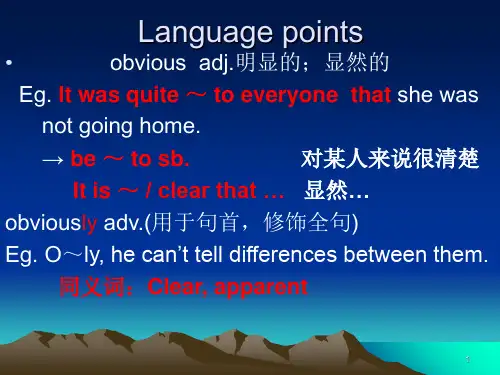 Language points

• obvious adj.明显的；显然的

Eg. It was quite ～ to everyone that she was not going home.

→ be ～ to sb. 对某人来说很清楚

It is ～ / clear that … 显然…

obviously adv.(用于句首，修饰全句)

Eg. O～ly, he can't tell differences between them.

同义词：Clear, apparent

1